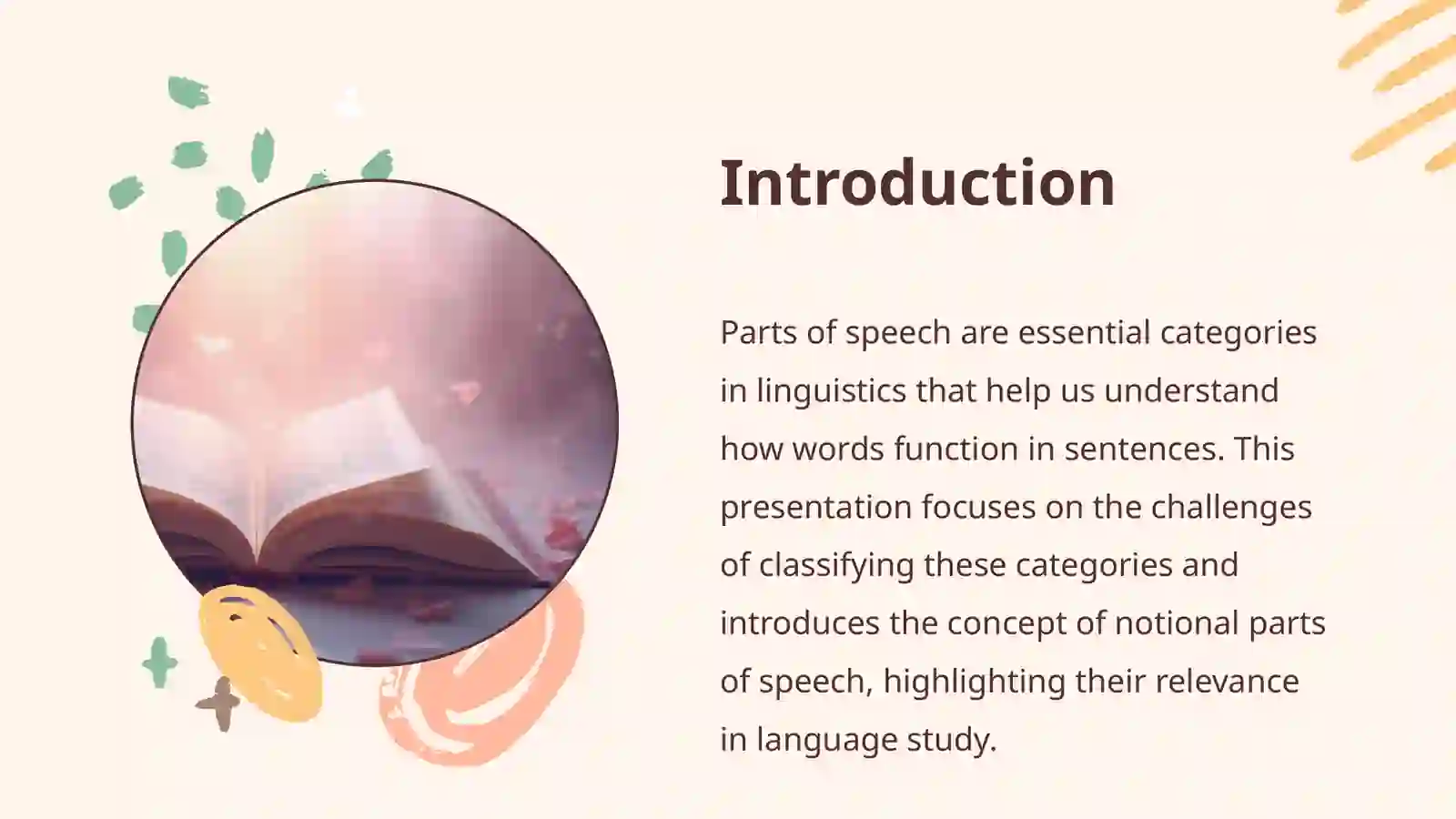 Introduction

Parts of speech are essential categories in linguistics that help us understand how words function in sentences. This presentation focuses on the challenges of classifying these categories and introduces the concept of notional parts of speech, highlighting their relevance in language study.